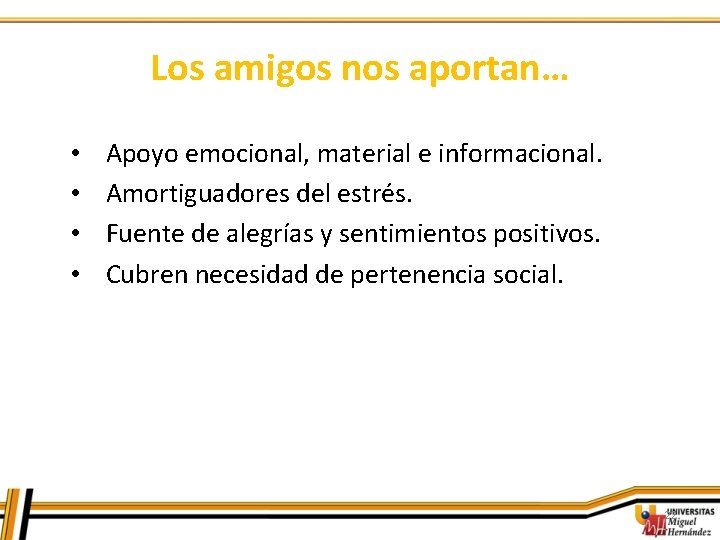 Los amigos nos aportan…

• Apoyo emocional, material e informacional.
• Amortiguadores del estrés.
• Fuente de alegrías y sentimientos positivos.
• Cubren necesidad de pertenencia social.

UNIVERSITAS
Miguel
Hernández